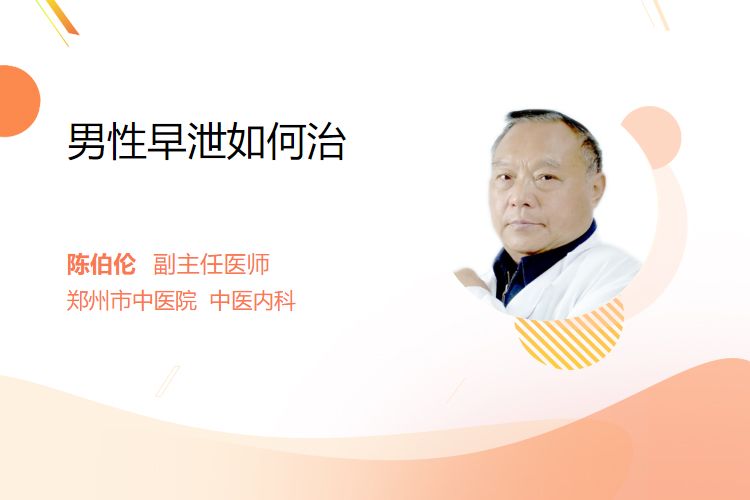 男性早泄如何治

陈伯伦 副主任医师
郑州市中医院 中医内科